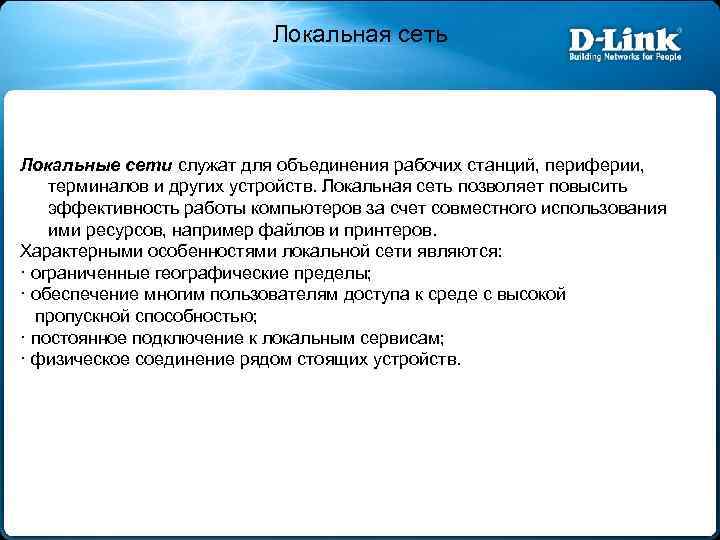 Локальная сеть

D-Link
Building Networks for People

Локальные сети служат для объединения рабочих станций, периферии, терминалов и других устройств. Локальная сеть позволяет повысить эффективность работы компьютеров за счет совместного использования ими ресурсов, например файлов и принтеров.
Характерными особенностями локальной сети являются:
· ограниченные географические пределы;
· обеспечение многим пользователям доступа к среде с высокой пропускной способностью;
· постоянное подключение к локальным сервисам;
· физическое соединение рядом стоящих устройств.